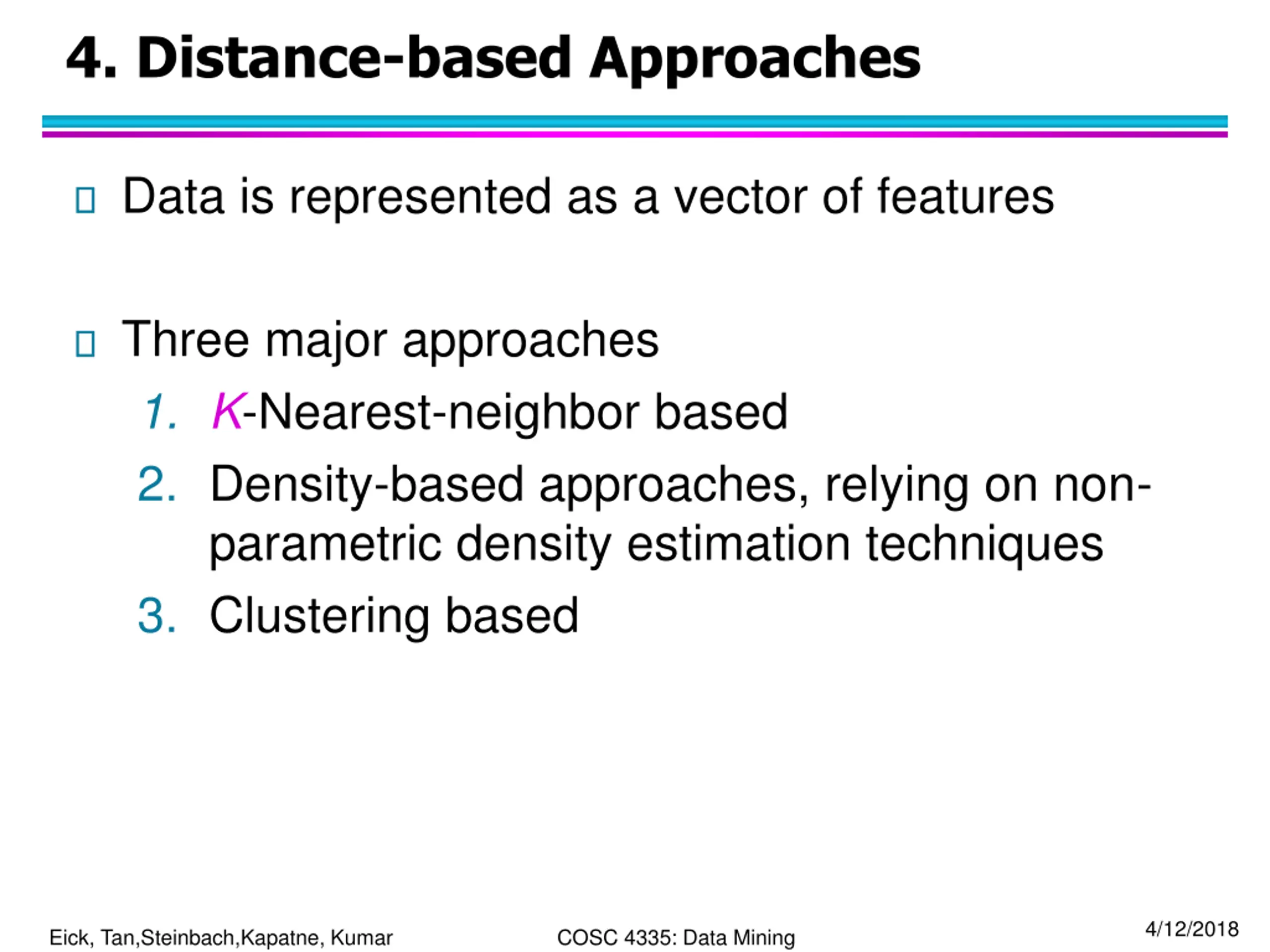 4. Distance-based Approaches

Data is represented as a vector of features

Three major approaches

1. K-Nearest-neighbor based
2. Density-based approaches, relying on non-parametric density estimation techniques
3. Clustering based

Eick, Tan,Steinbach,Kapatne, Kumar COSC 4335: Data Mining 4/12/2018